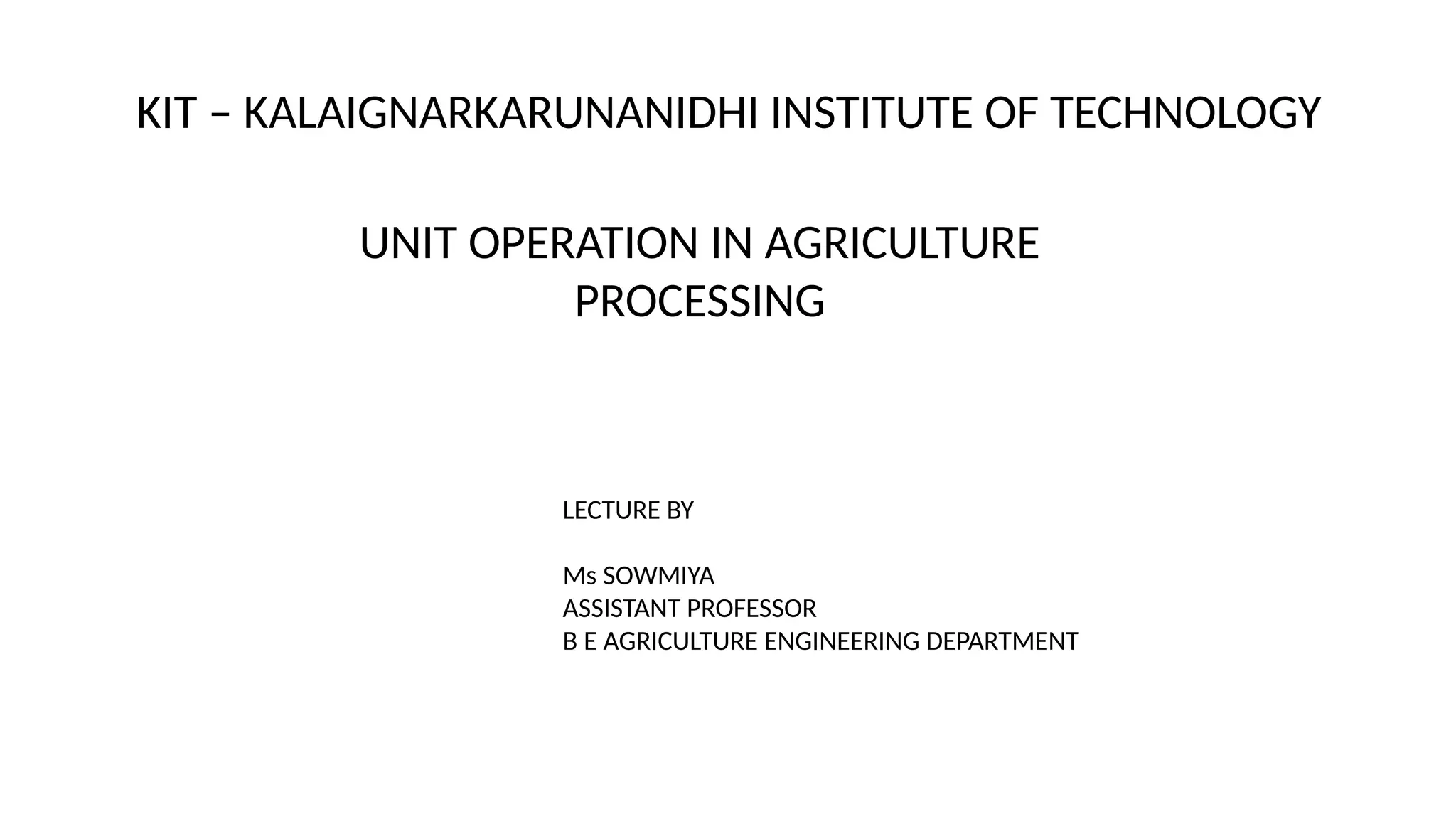 KIT – KALAIGNARKARUNANIDHI INSTITUTE OF TECHNOLOGY

UNIT OPERATION IN AGRICULTURE PROCESSING

LECTURE BY

Ms SOWMIYA
ASSISTANT PROFESSOR
B E AGRICULTURE ENGINEERING DEPARTMENT